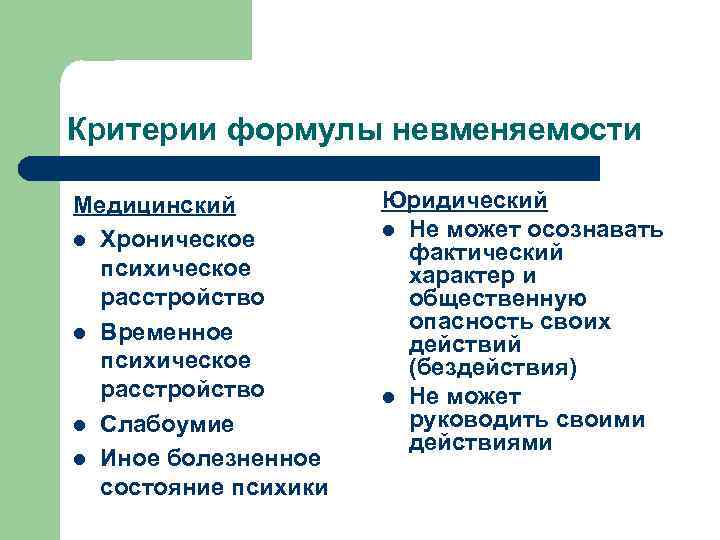 Критерии формулы невменяемости

Медицинский
- Хроническое психическое расстройство
- Временное психическое расстройство
- Слабоумие
- Иное болезненное состояние психики

Юридический
- Не может осознавать фактический характер и общественную опасность своих действий (бездействия)
- Не может руководить своими действиями